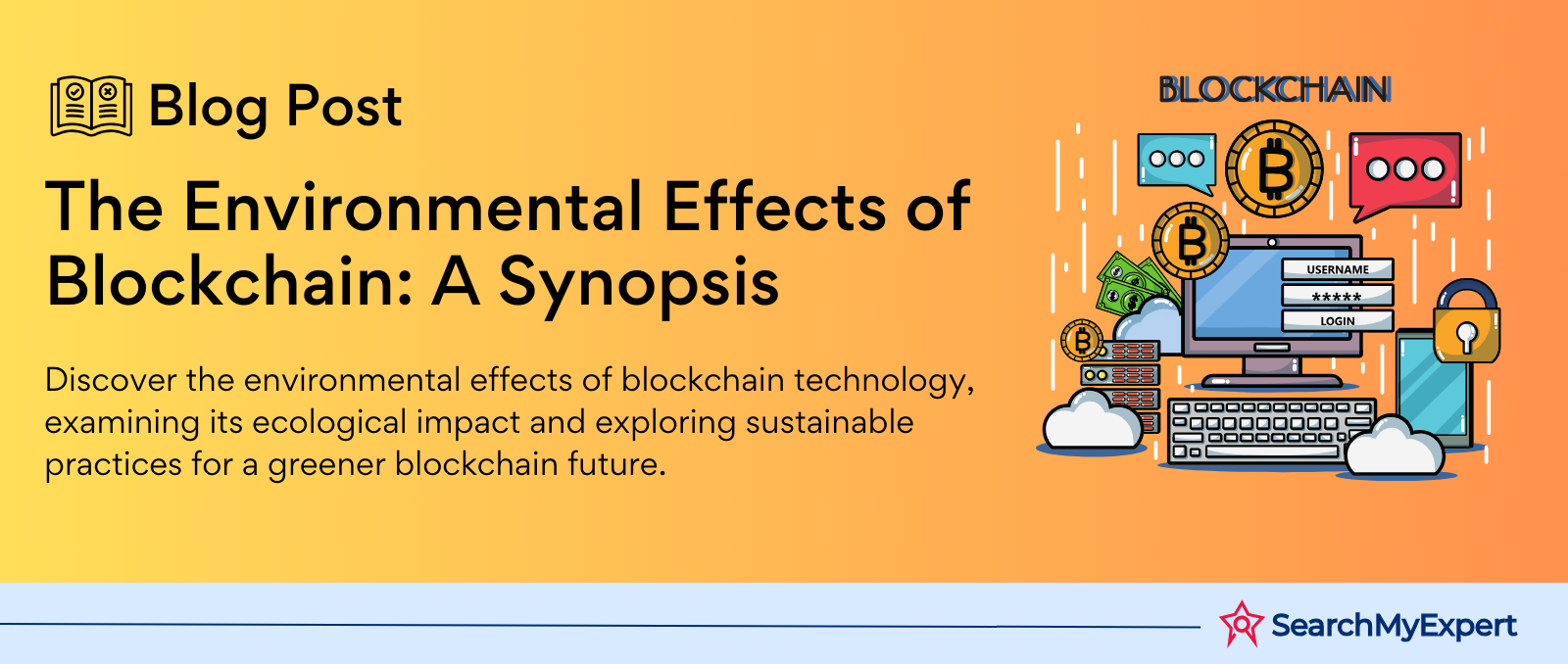 Blog Post

The Environmental Effects of Blockchain: A Synopsis

Discover the environmental effects of blockchain technology, examining its ecological impact and exploring sustainable practices for a greener blockchain future.

BLOCKCHAIN

USERNAME

*****

LOGIN

SearchMyExpert